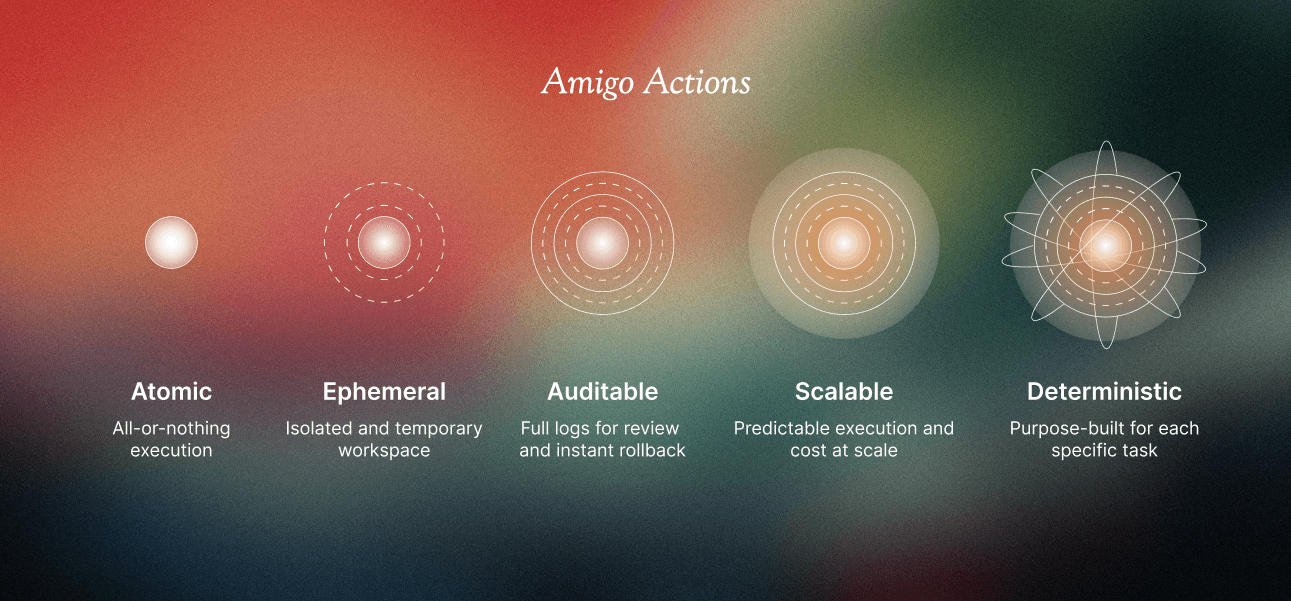 Amigo Actions

Atomic
All-or-nothing execution

Ephemeral
Isolated and temporary workspace

Auditable
Full logs for review and instant rollback

Scalable
Predictable execution and cost at scale

Deterministic
Purpose-built for each specific task